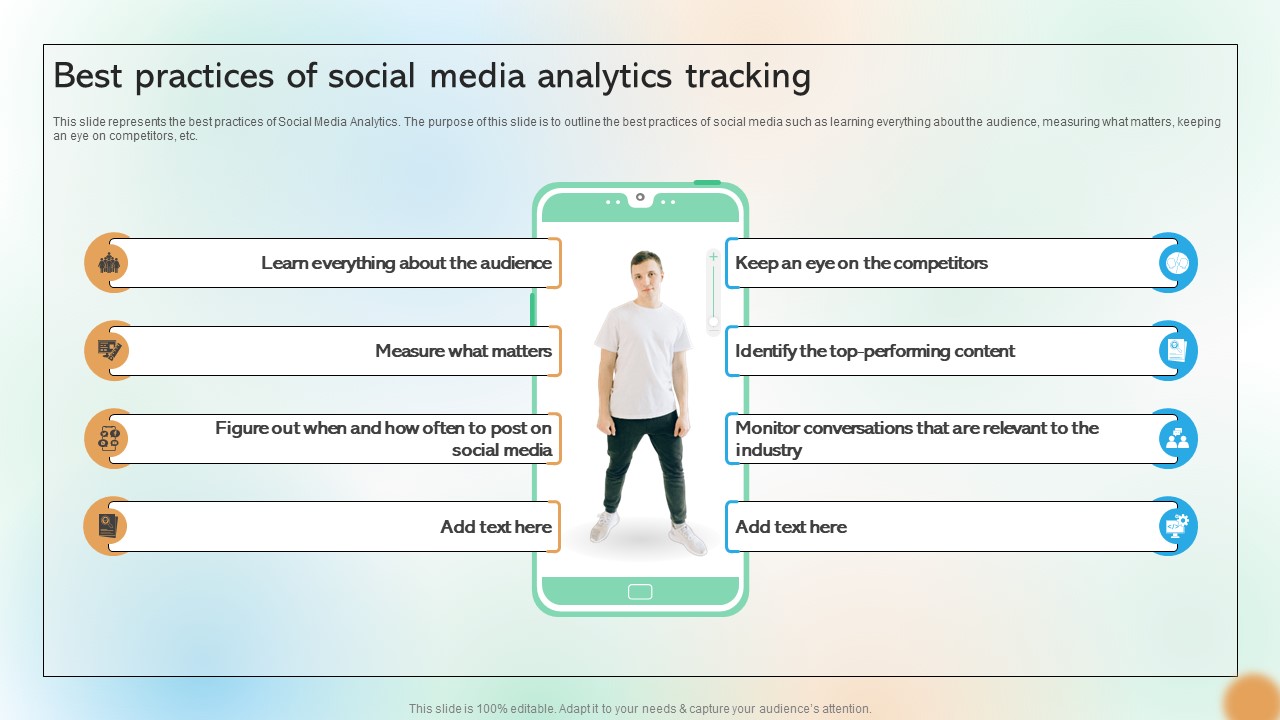 Best practices of social media analytics tracking

This slide represents the best practices of Social Media Analytics. The purpose of this slide is to outline the best practices of social media such as learning everything about the audience, measuring what matters, keeping an eye on competitors, etc.

Learn everything about the audience

Measure what matters

Figure out when and how often to post on social media

Add text here

Keep an eye on the competitors

Identify the top-performing content

Monitor conversations that are relevant to the industry

Add text here

This slide is 100% editable. Adapt it to your needs & capture your audience's attention.